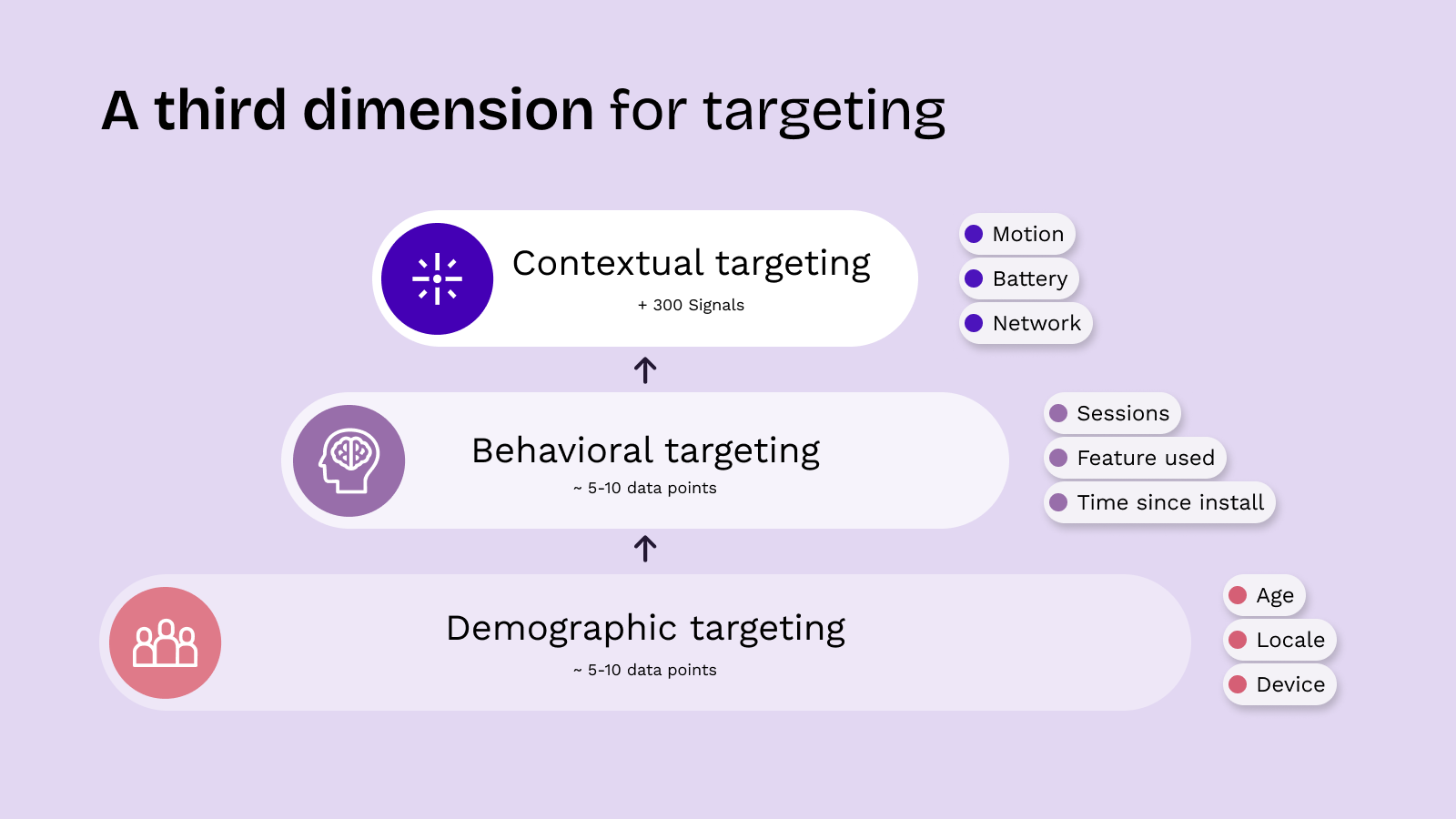 A third dimension for targeting

Contextual targeting
+ 300 Signals

Motion
Battery
Network

Behavioral targeting
~ 5-10 data points

Sessions
Feature used
Time since install

Demographic targeting
~ 5-10 data points

Age
Locale
Device